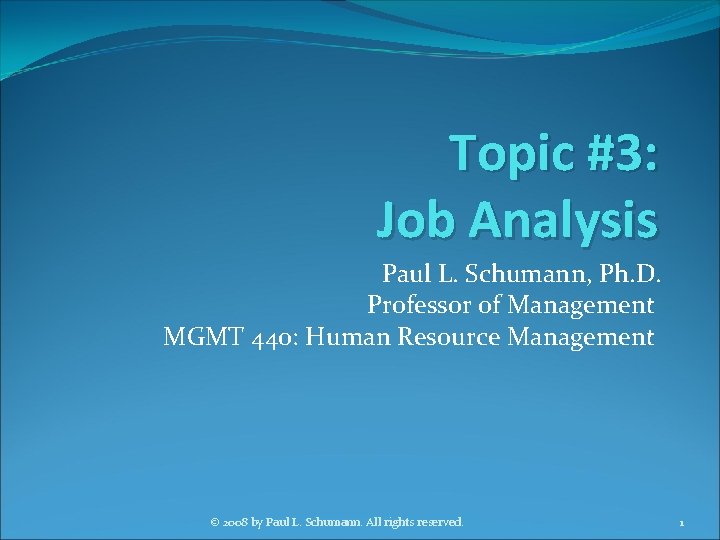 Topic #3:
Job Analysis

Paul L. Schumann, Ph.D.
Professor of Management
MGMT 440: Human Resource Management

© 2008 by Paul L. Schumann. All rights reserved.

1